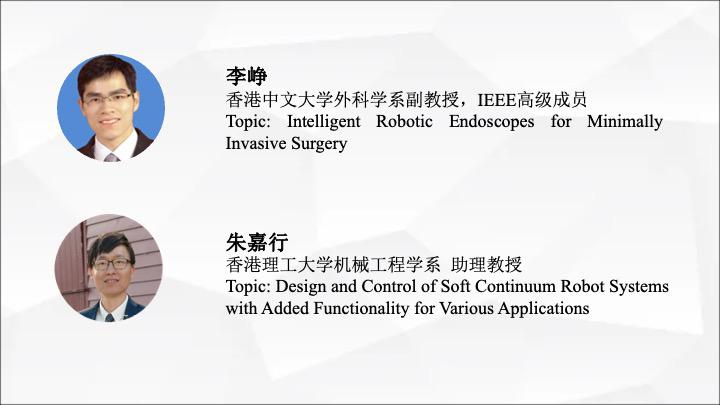 李峥
香港中文大学外科学系副教授，IEEE高级成员
Topic: Intelligent Robotic Endoscopes for Minimally Invasive Surgery

朱嘉行
香港理工大学机械工程学系 助理教授
Topic: Design and Control of Soft Continuum Robot Systems with Added Functionality for Various Applications